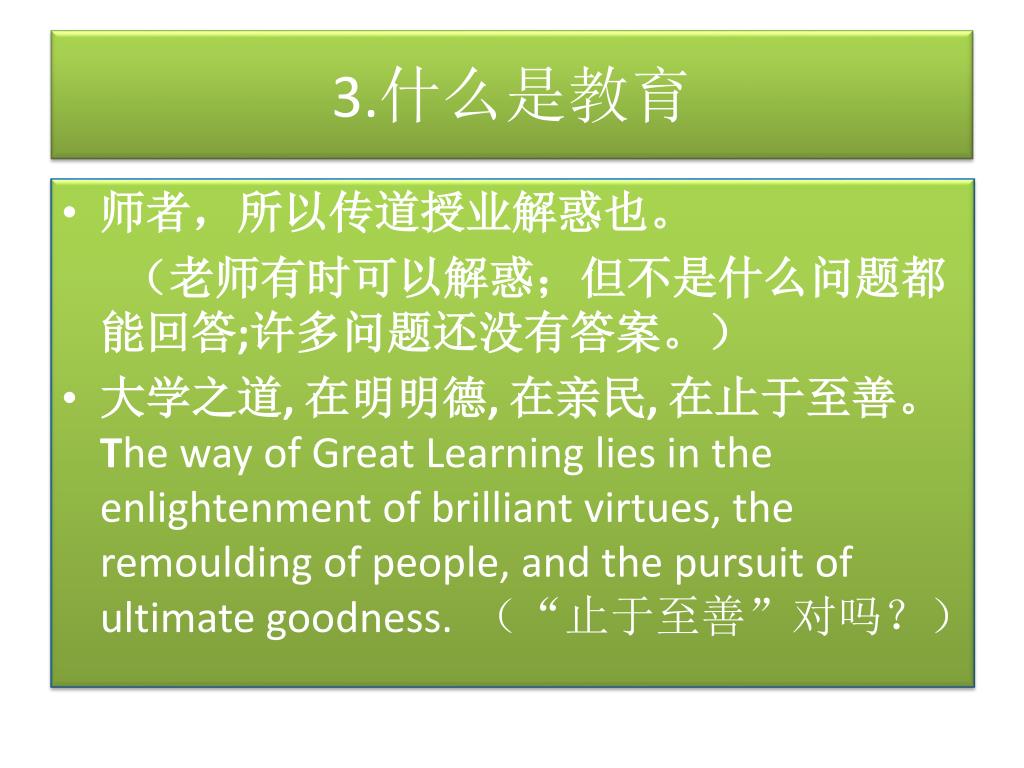 3.什么是教育

• 师者，所以传道授业解惑也。
（老师有时可以解惑；但不是什么问题都能回答;许多问题还没有答案。）

• 大学之道, 在明明德, 在亲民, 在止于至善。The way of Great Learning lies in the enlightenment of brilliant virtues, the remoulding of people, and the pursuit of ultimate goodness. （“止于至善”对吗？）